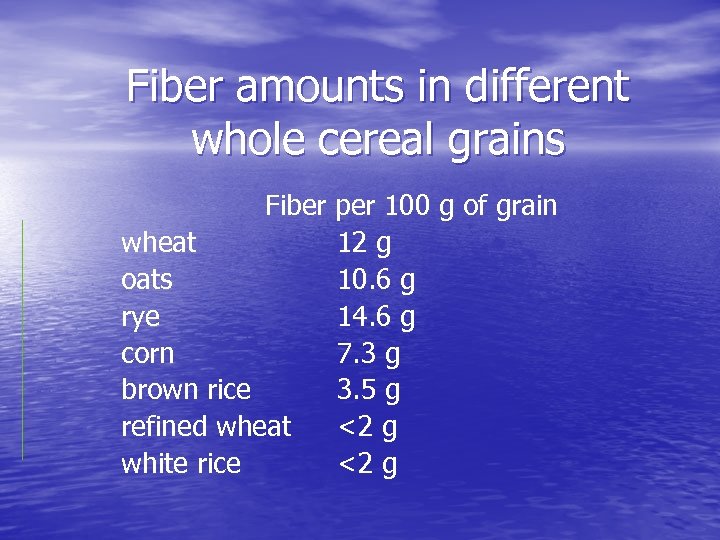 Fiber amounts in different whole cereal grains

|  | Fiber per 100 g of grain |
|---|---|
| wheat | 12 g |
| oats | 10.6 g |
| rye | 14.6 g |
| corn | 7.3 g |
| brown rice | 3.5 g |
| refined wheat | <2 g |
| white rice | <2 g |